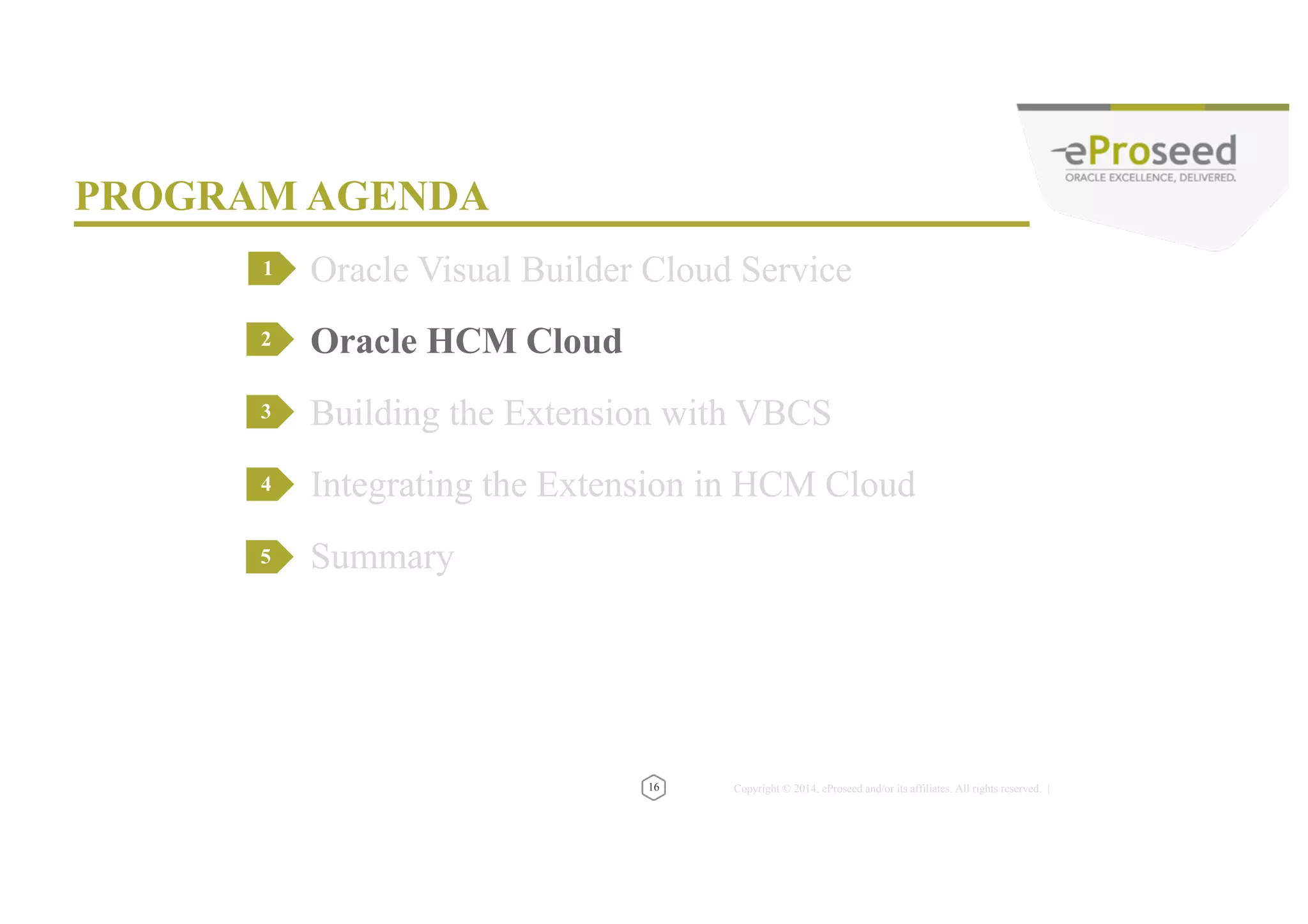 eProseed
ORACLE EXCELLENCE, DELIVERED.

PROGRAM AGENDA

1 Oracle Visual Builder Cloud Service

2 Oracle HCM Cloud

3 Building the Extension with VBCS

4 Integrating the Extension in HCM Cloud

5 Summary

16

Copyright © 2014, eProseed and/or its affiliates. All rights reserved. |